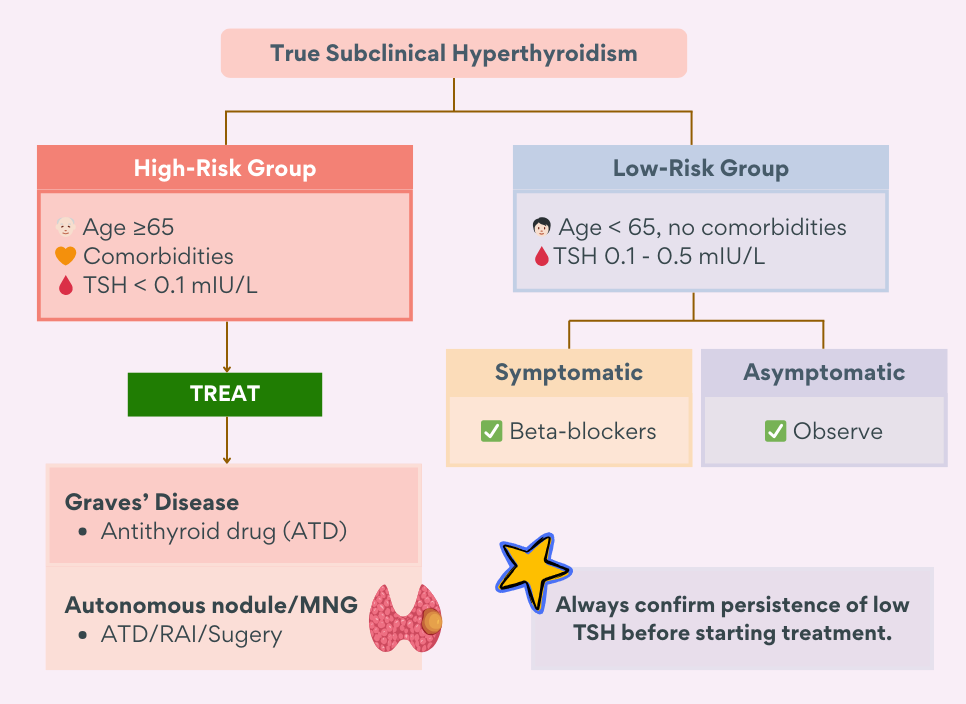 True Subclinical Hyperthyroidism

High-Risk Group

Age ≥65
Comorbidities
TSH < 0.1 mIU/L

TREAT

Graves' Disease
• Antithyroid drug (ATD)

Autonomous nodule/MNG
• ATD/RAI/Sugery

Low-Risk Group

Age < 65, no comorbidities
TSH 0.1 - 0.5 mIU/L

Symptomatic

✅ Beta-blockers

Asymptomatic

✅ Observe

Always confirm persistence of low TSH before starting treatment.